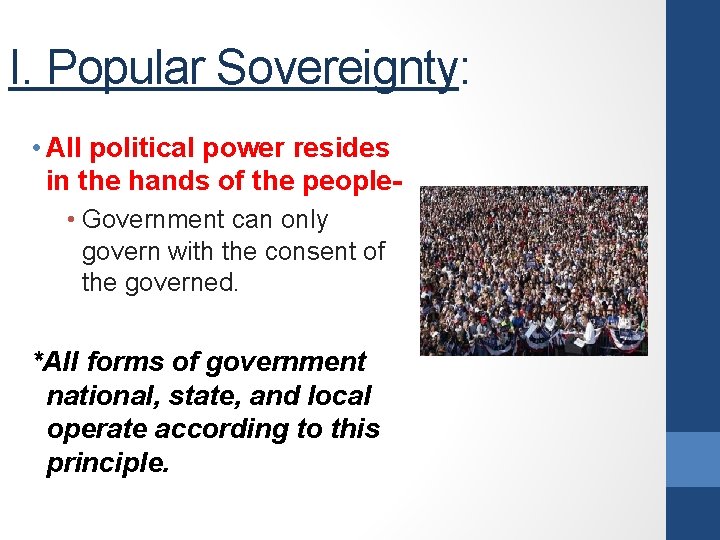 I. Popular Sovereignty:

• All political power resides in the hands of the people-

• Government can only govern with the consent of the governed.

*All forms of government national, state, and local operate according to this principle.